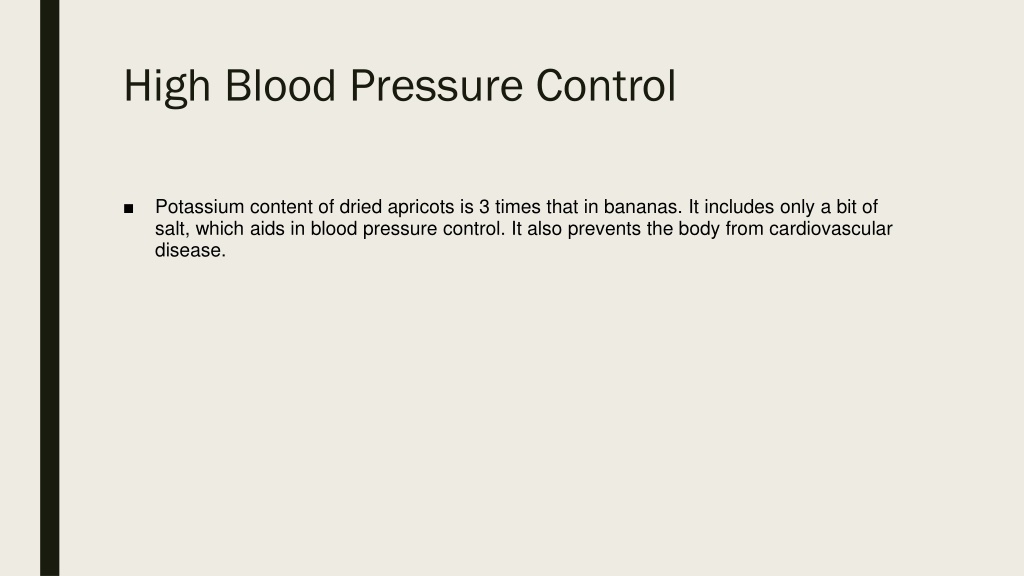 High Blood Pressure Control

■ Potassium content of dried apricots is 3 times that in bananas. It includes only a bit of salt, which aids in blood pressure control. It also prevents the body from cardiovascular disease.